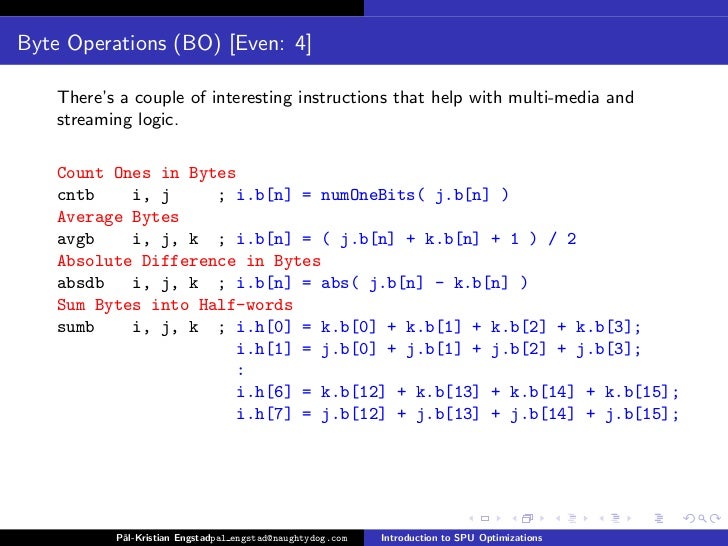 Byte Operations (BO) [Even: 4]

There's a couple of interesting instructions that help with multi-media and streaming logic.

Count Ones in Bytes
cntb i, j ; i.b[n] = numOneBits( j.b[n] )
Average Bytes
avgb i, j, k ; i.b[n] = ( j.b[n] + k.b[n] + 1 ) / 2
Absolute Difference in Bytes
absdb i, j, k ; i.b[n] = abs( j.b[n] - k.b[n] )
Sum Bytes into Half-words
sumb i, j, k ; i.h[0] = k.b[0] + k.b[1] + k.b[2] + k.b[3];
i.h[1] = j.b[0] + j.b[1] + j.b[2] + j.b[3];
:
i.h[6] = k.b[12] + k.b[13] + k.b[14] + k.b[15];
i.h[7] = j.b[12] + j.b[13] + j.b[14] + j.b[15];

Pål-Kristian Engstadpal_engstad@naughtydog.com Introduction to SPU Optimizations